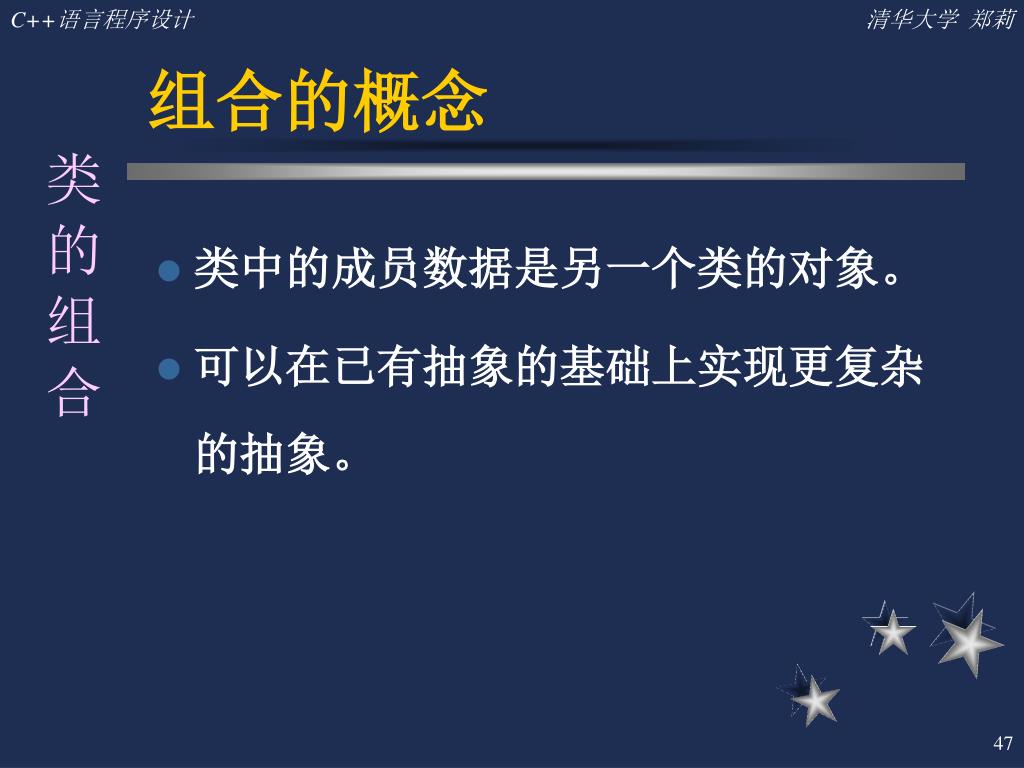 C++语言程序设计

清华大学 郑莉

组合的概念

类的组合

类中的成员数据是另一个类的对象。

可以在已有抽象的基础上实现更复杂的抽象。

47